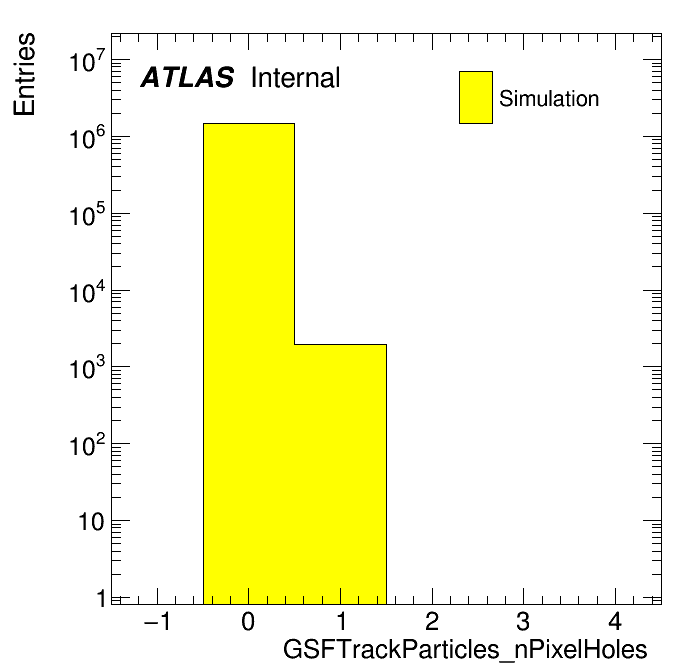 Entries

$10^7$
$10^6$
$10^5$
$10^4$
$10^3$
$10^2$
10
1

ATLAS Internal

Simulation

−1 0 1 2 3 4

GSFTrackParticles_nPixelHoles